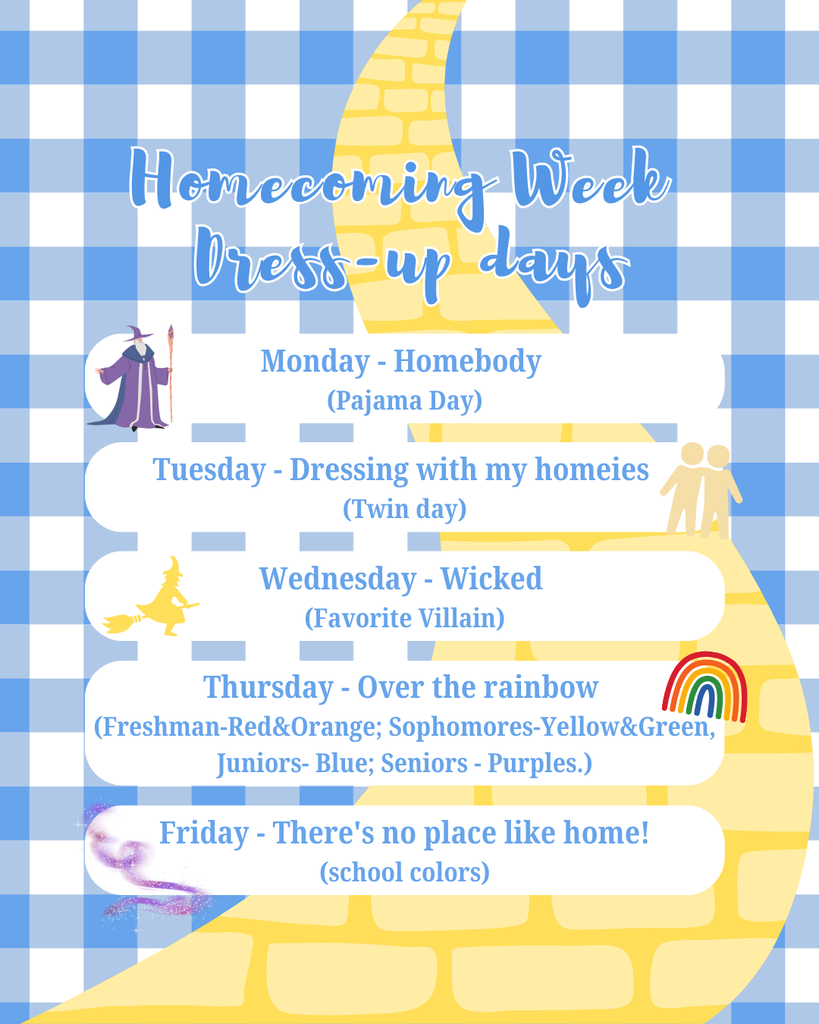 Homecoming Week Dress-up days

Monday - Homebody
(Pajama Day)

Tuesday - Dressing with my homeies
(Twin day)

Wednesday - Wicked
(Favorite Villain)

Thursday - Over the rainbow
(Freshman-Red&Orange; Sophomores-Yellow&Green, Juniors- Blue; Seniors - Purples.)

Friday - There's no place like home!
(school colors)